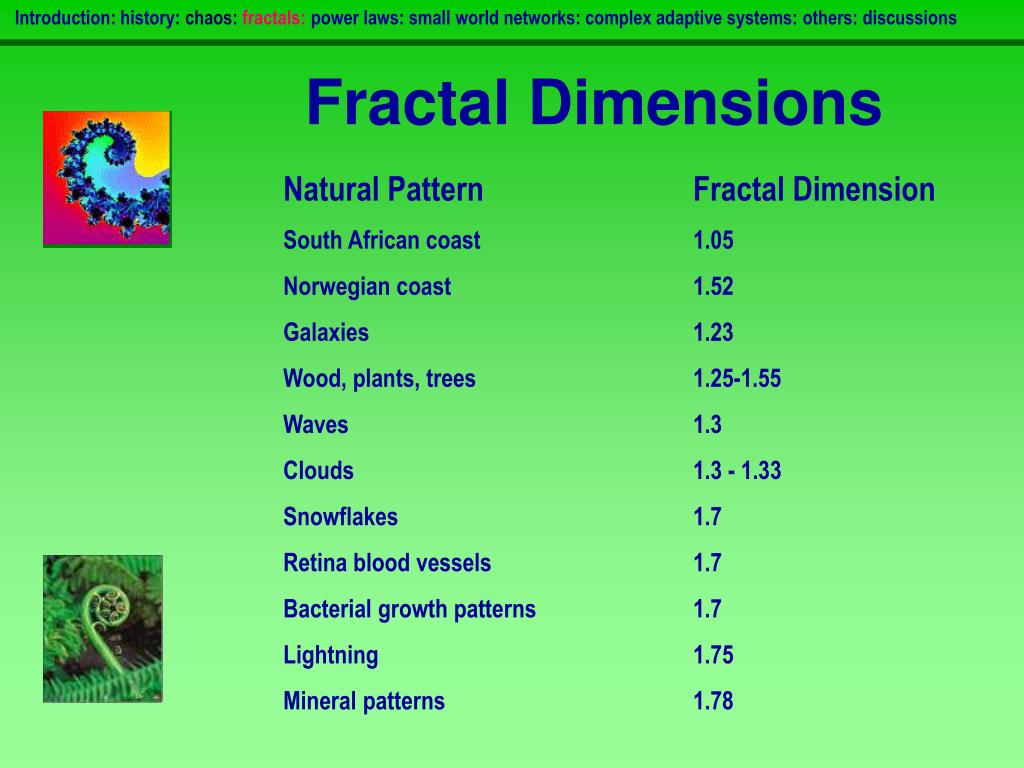 Introduction: history: chaos: fractals: power laws: small world networks: complex adaptive systems: others: discussions

Fractal Dimensions

| Natural Pattern | Fractal Dimension |
|---|---|
| South African coast | 1.05 |
| Norwegian coast | 1.52 |
| Galaxies | 1.23 |
| Wood, plants, trees | 1.25-1.55 |
| Waves | 1.3 |
| Clouds | 1.3 - 1.33 |
| Snowflakes | 1.7 |
| Retina blood vessels | 1.7 |
| Bacterial growth patterns | 1.7 |
| Lightning | 1.75 |
| Mineral patterns | 1.78 |